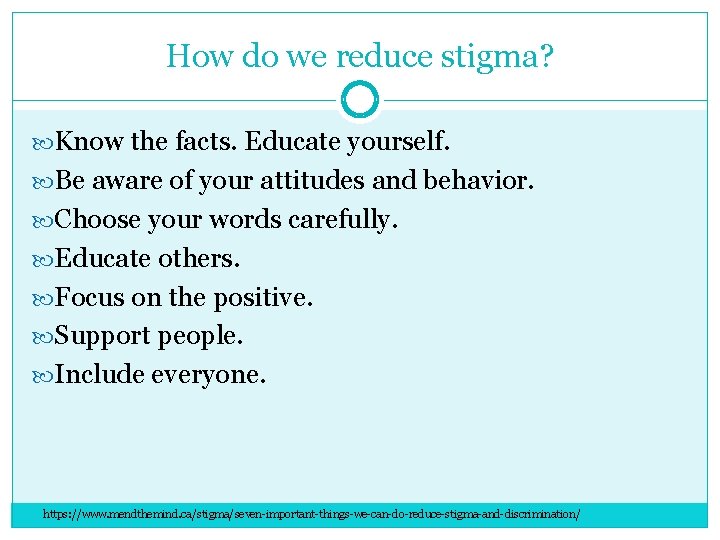 How do we reduce stigma?

Know the facts. Educate yourself.

Be aware of your attitudes and behavior.

Choose your words carefully.

Educate others.

Focus on the positive.

Support people.

Include everyone.

https://www.mendthemind.ca/stigma/seven-important-things-we-can-do-reduce-stigma-and-discrimination/